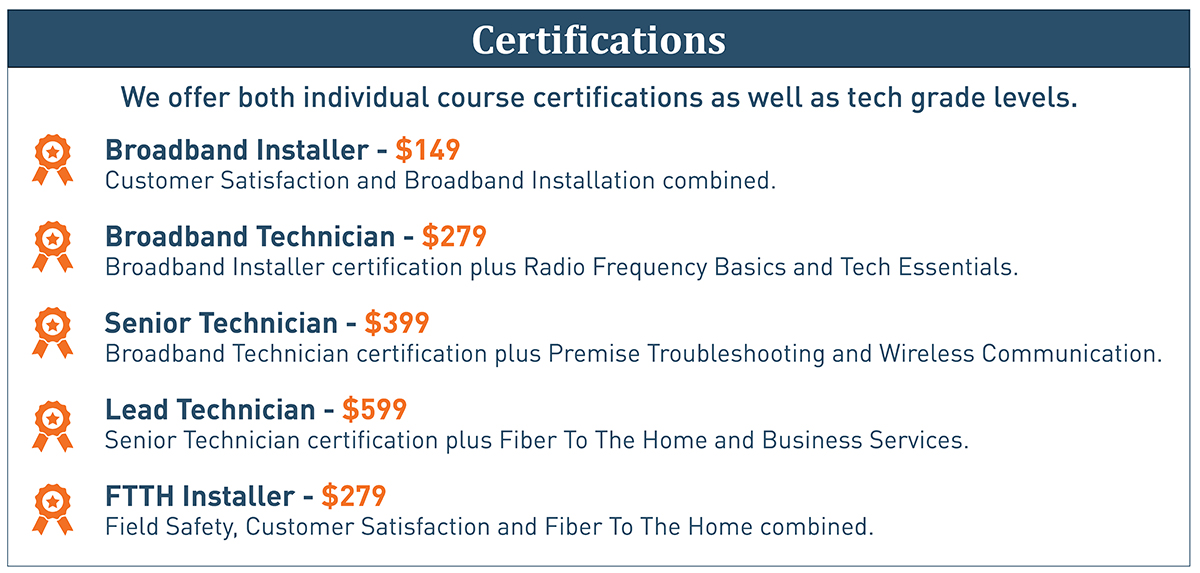 Certifications

We offer both individual course certifications as well as tech grade levels.

Broadband Installer - $149
Customer Satisfaction and Broadband Installation combined.

Broadband Technician - $279
Broadband Installer certification plus Radio Frequency Basics and Tech Essentials.

Senior Technician - $399
Broadband Technician certification plus Premise Troubleshooting and Wireless Communication.

Lead Technician - $599
Senior Technician certification plus Fiber To The Home and Business Services.

FTTH Installer - $279
Field Safety, Customer Satisfaction and Fiber To The Home combined.